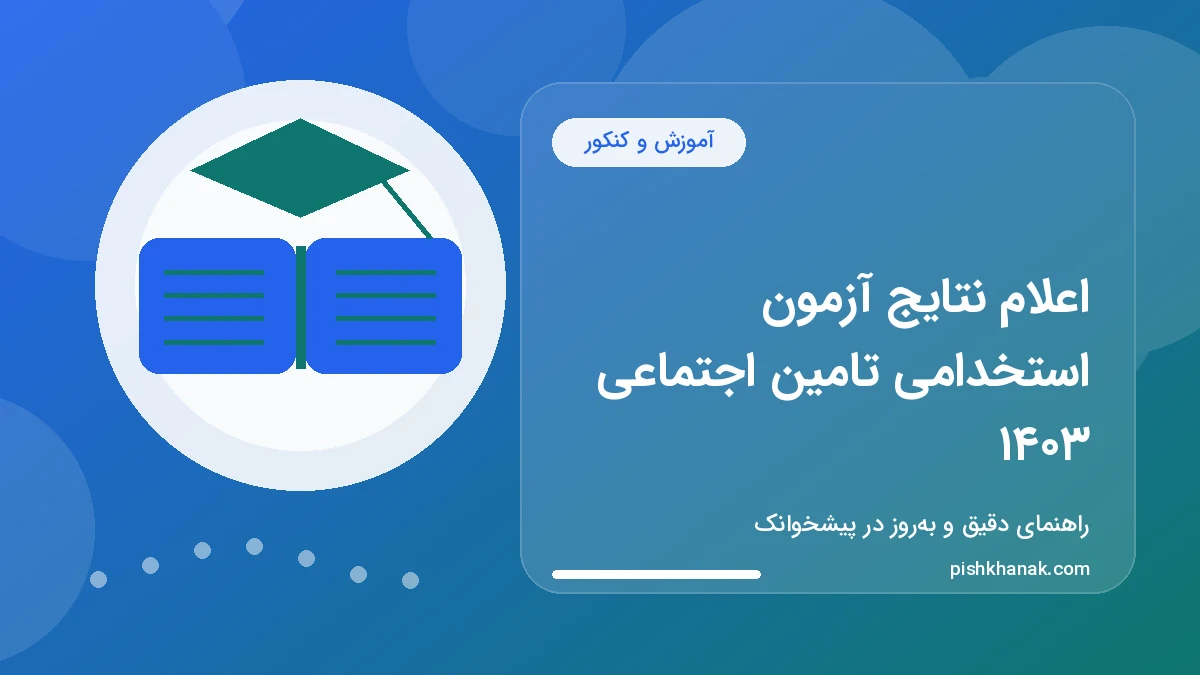 آموزش و کنکور

اعلام نتایج آزمون استخدامی تامین اجتماعی ۱۴۰۳

راهنمای دقیق و به‌روز در پیشخوانک

pishkhanak.com